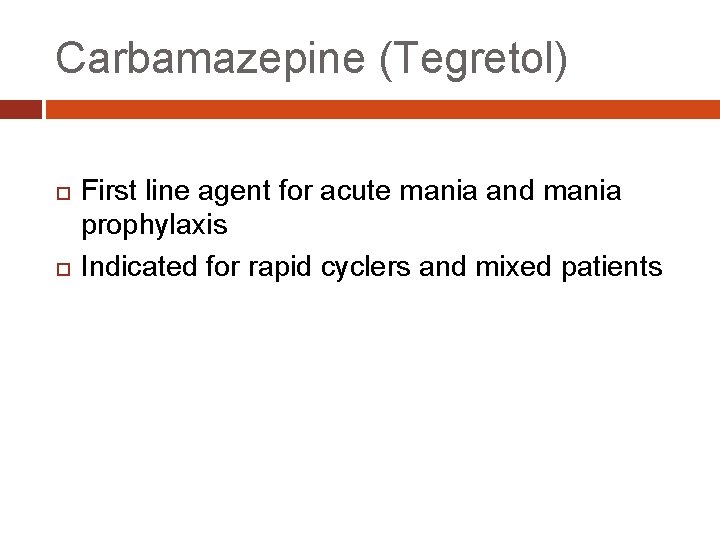 Carbamazepine (Tegretol)

First line agent for acute mania and mania prophylaxis

Indicated for rapid cyclers and mixed patients